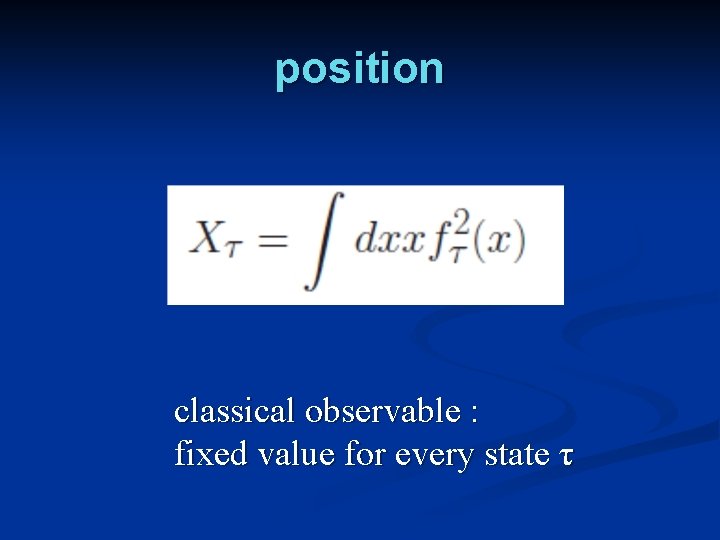 position

$X_\tau = \int dx x f_\tau^2(x)$

classical observable :
fixed value for every state τ